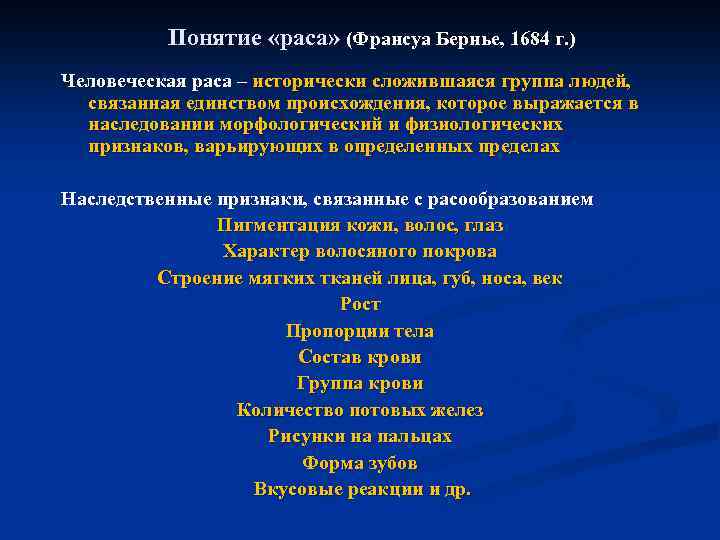 Понятие «раса» (Франсуа Бернье, 1684 г.)

Человеческая раса – исторически сложившаяся группа людей, связанная единством происхождения, которое выражается в наследовании морфологический и физиологических признаков, варьирующих в определенных пределах

Наследственные признаки, связанные с расообразованием

Пигментация кожи, волос, глаз

Характер волосяного покрова

Строение мягких тканей лица, губ, носа, век

Рост

Пропорции тела

Состав крови

Группа крови

Количество потовых желез

Рисунки на пальцах

Форма зубов

Вкусовые реакции и др.